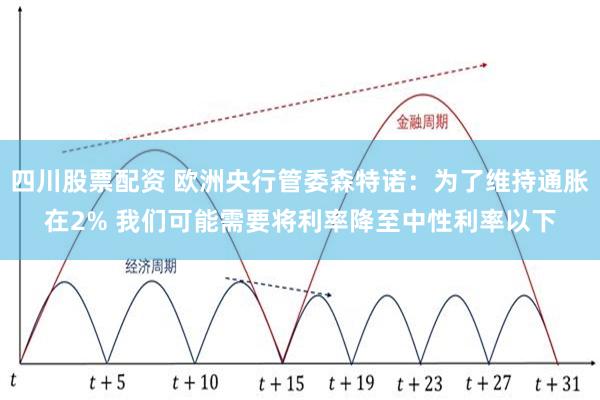 金融周期

四川股票配资 欧洲央行管委森特诺：为了维持通胀在2% 我们可能需要将利率降至中性利率以下

经济周期

$t$ $t+5$ $t+10$ $t+15$ $t+19$ $t+23$ $t+27$ $t+31$